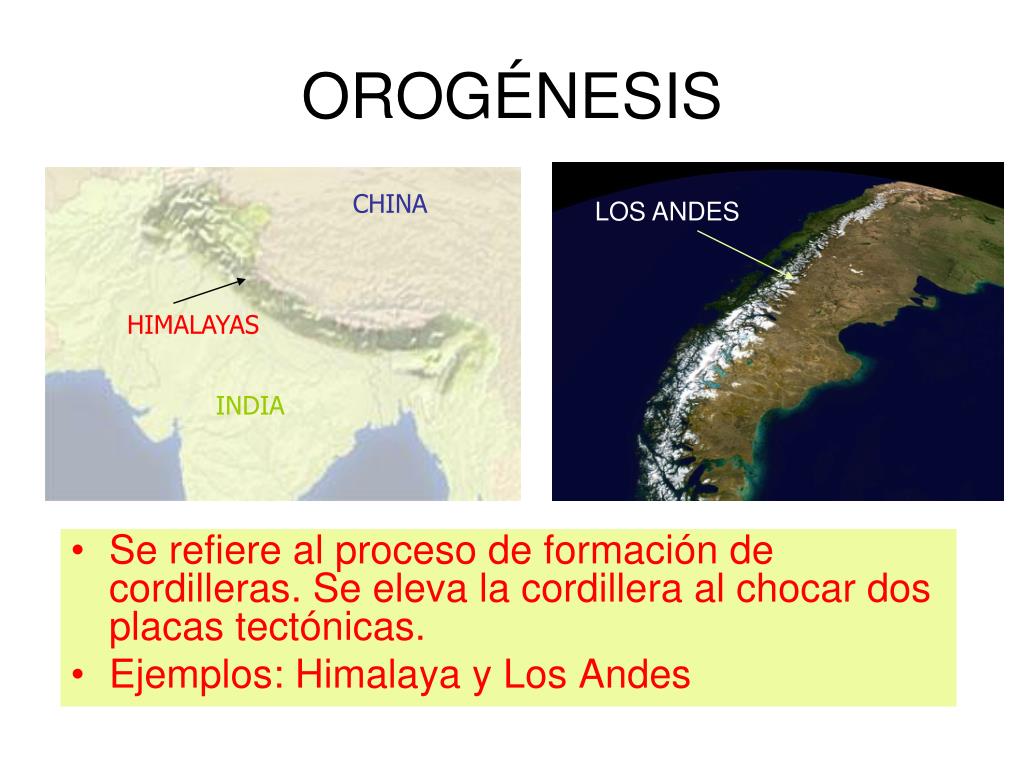 OROGÉNESIS

CHINA

HIMALAYAS

INDIA

LOS ANDES

• Se refiere al proceso de formación de cordilleras. Se eleva la cordillera al chocar dos placas tectónicas.
• Ejemplos: Himalaya y Los Andes